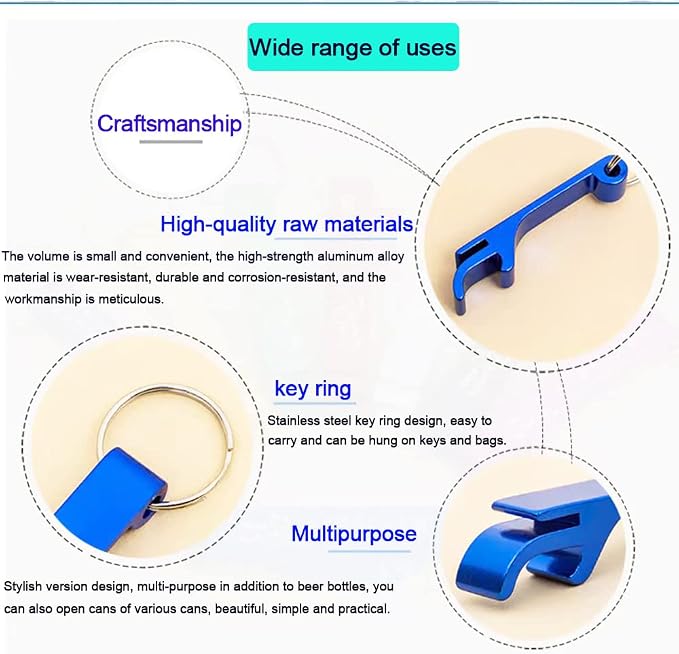 Wide range of uses

Craftsmanship

High-quality raw materials

The volume is small and convenient, the high-strength aluminum alloy material is wear-resistant, durable and corrosion-resistant, and the workmanship is meticulous.

key ring

Stainless steel key ring design, easy to carry and can be hung on keys and bags.

Multipurpose

Stylish version design, multi-purpose in addition to beer bottles, you can also open cans of various cans, beautiful, simple and practical.